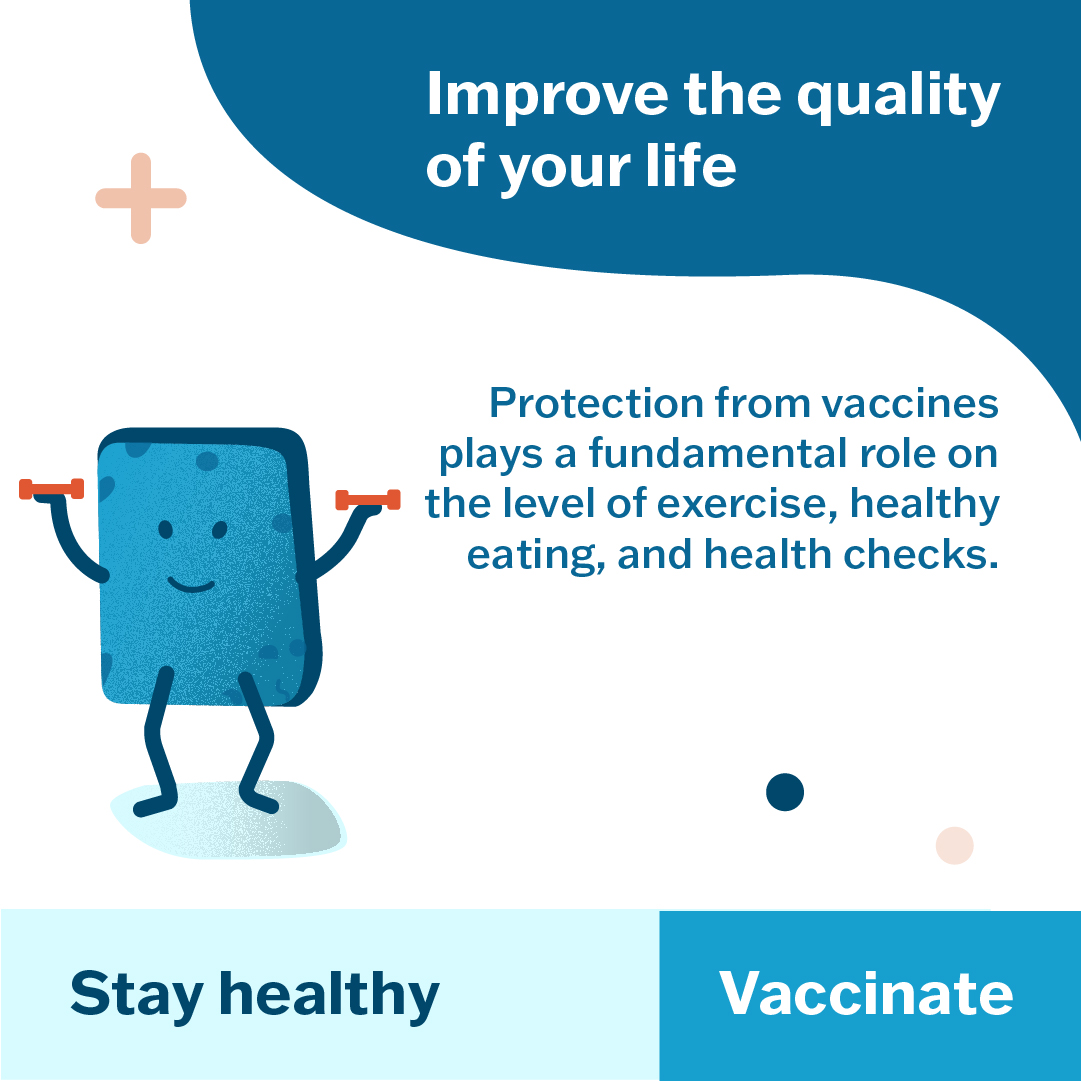 Improve the quality of your life

Protection from vaccines plays a fundamental role on the level of exercise, healthy eating, and health checks.

Stay healthy

Vaccinate